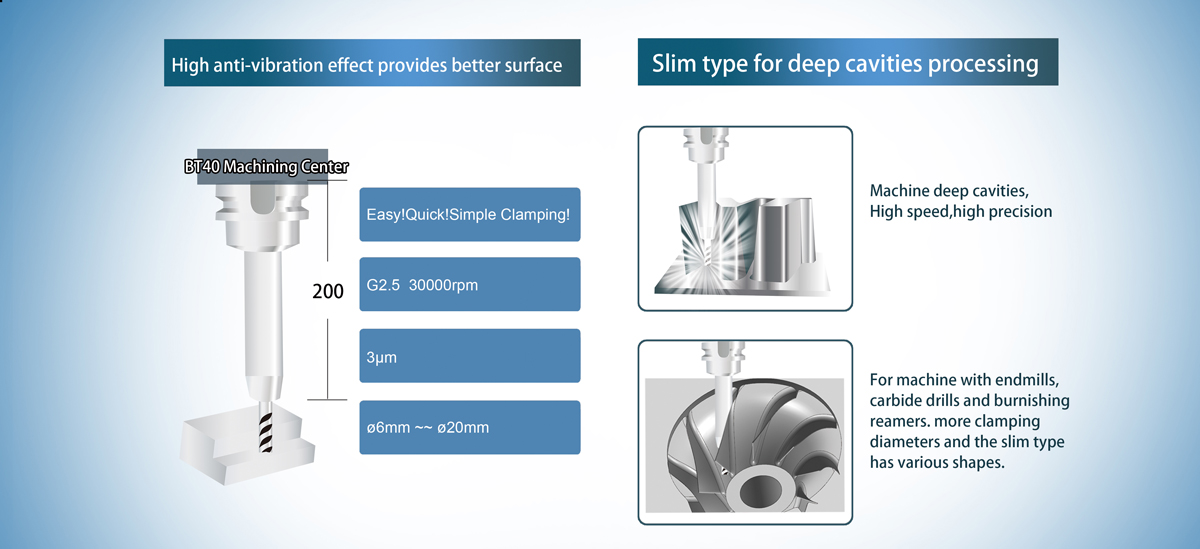 High anti-vibration effect provides better surface

BT40 Machining Center

200

Easy!Quick!Simple Clamping!

G2.5 30000rpm

3μm

ø6mm ~~ ø20mm

Slim type for deep cavities processing

Machine deep cavities, High speed,high precision

For machine with endmills, carbide drills and burnishing reamers. more clamping diameters and the slim type has various shapes.